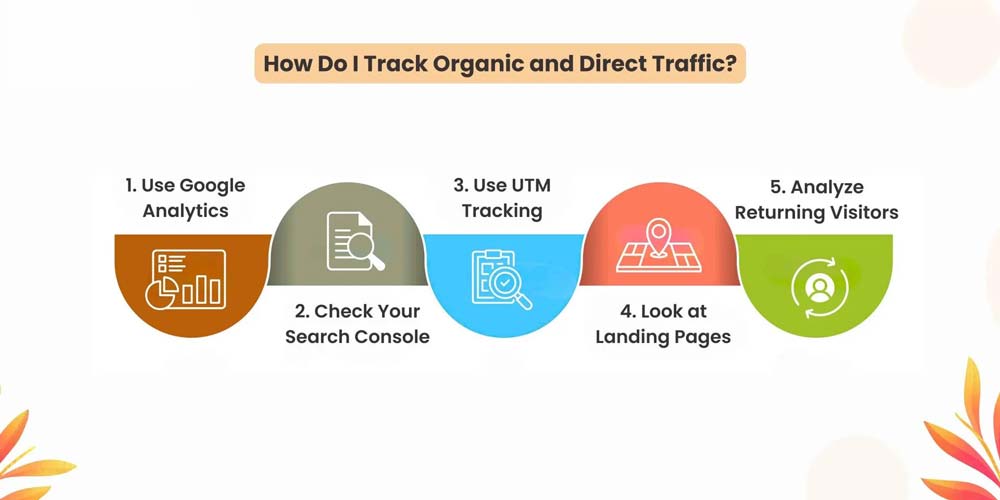 How Do I Track Organic and Direct Traffic?

1. Use Google Analytics

2. Check Your Search Console

3. Use UTM Tracking

4. Look at Landing Pages

5. Analyze Returning Visitors